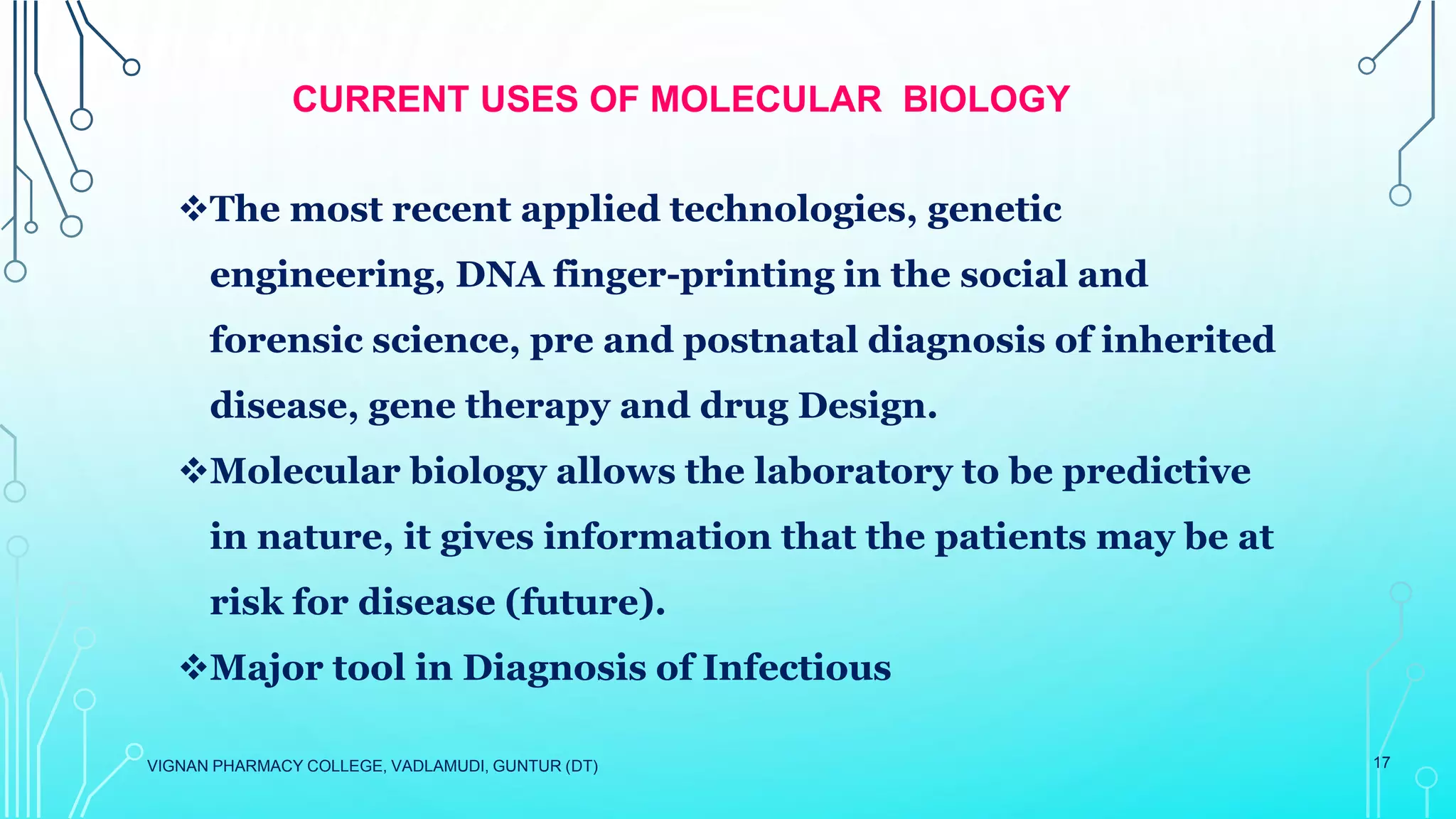 CURRENT USES OF MOLECULAR BIOLOGY

❖The most recent applied technologies, genetic engineering, DNA finger-printing in the social and forensic science, pre and postnatal diagnosis of inherited disease, gene therapy and drug Design.

❖Molecular biology allows the laboratory to be predictive in nature, it gives information that the patients may be at risk for disease (future).

❖Major tool in Diagnosis of Infectious

VIGNAN PHARMACY COLLEGE, VADLAMUDI, GUNTUR (DT)

17